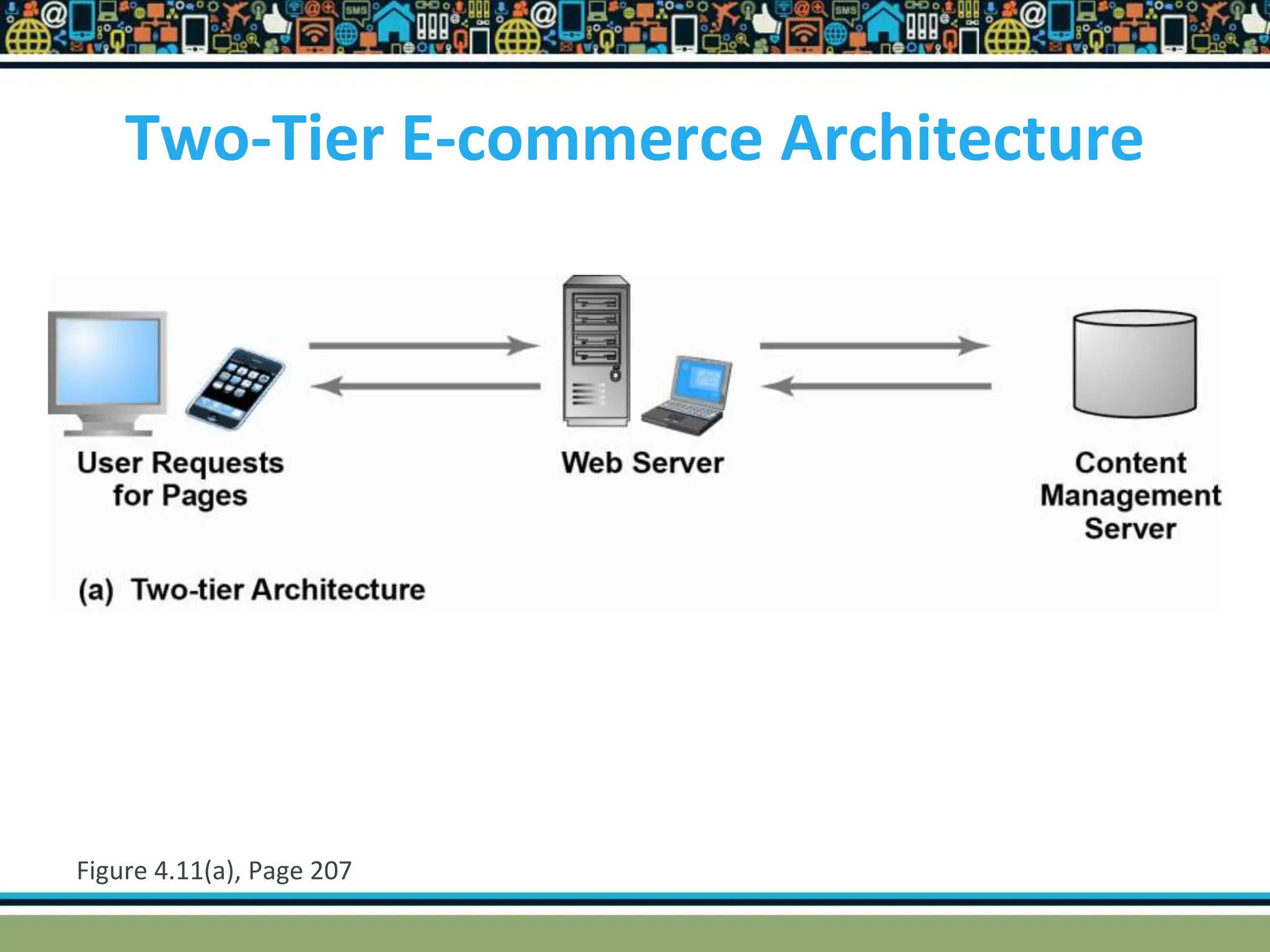 Two-Tier E-commerce Architecture

User Requests for Pages

Web Server

Content Management Server

(a) Two-tier Architecture

Figure 4.11(a), Page 207